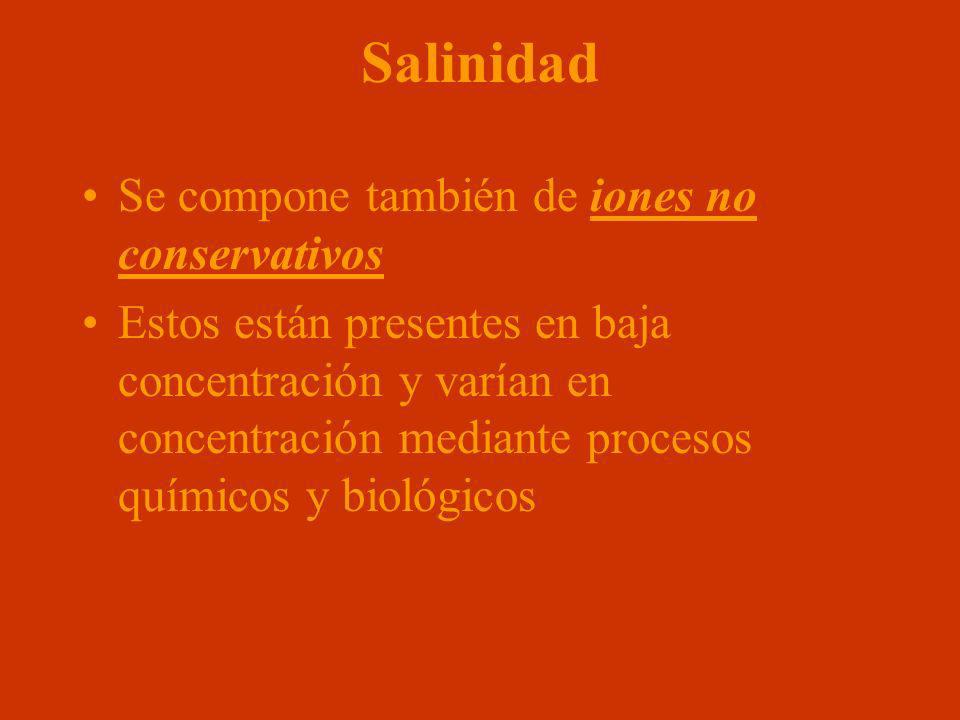 Salinidad

• Se compone también de iones no conservativos

• Estos están presentes en baja concentración y varían en concentración mediante procesos químicos y biológicos